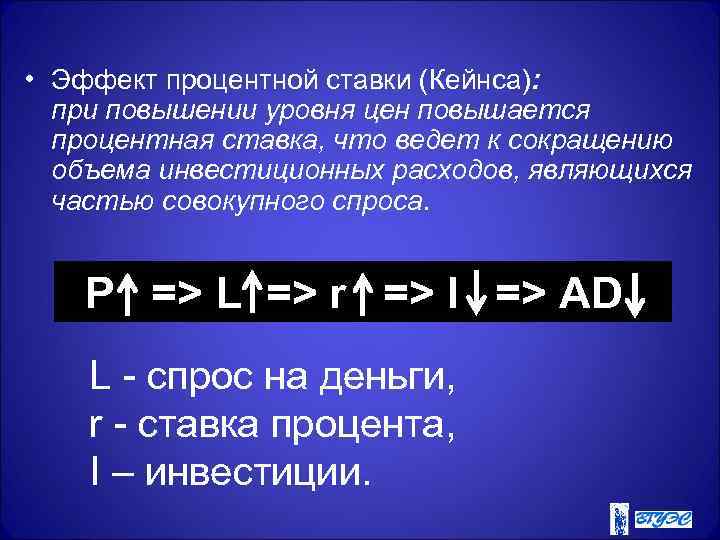 • Эффект процентной ставки (Кейнса): при повышении уровня цен повышается процентная ставка, что ведет к сокращению объема инвестиционных расходов, являющихся частью совокупного спроса.

P↑ => L↑=> r↑ => I↓ => AD↓

L - спрос на деньги,
r - ставка процента,
I – инвестиции.

ВГУЭС